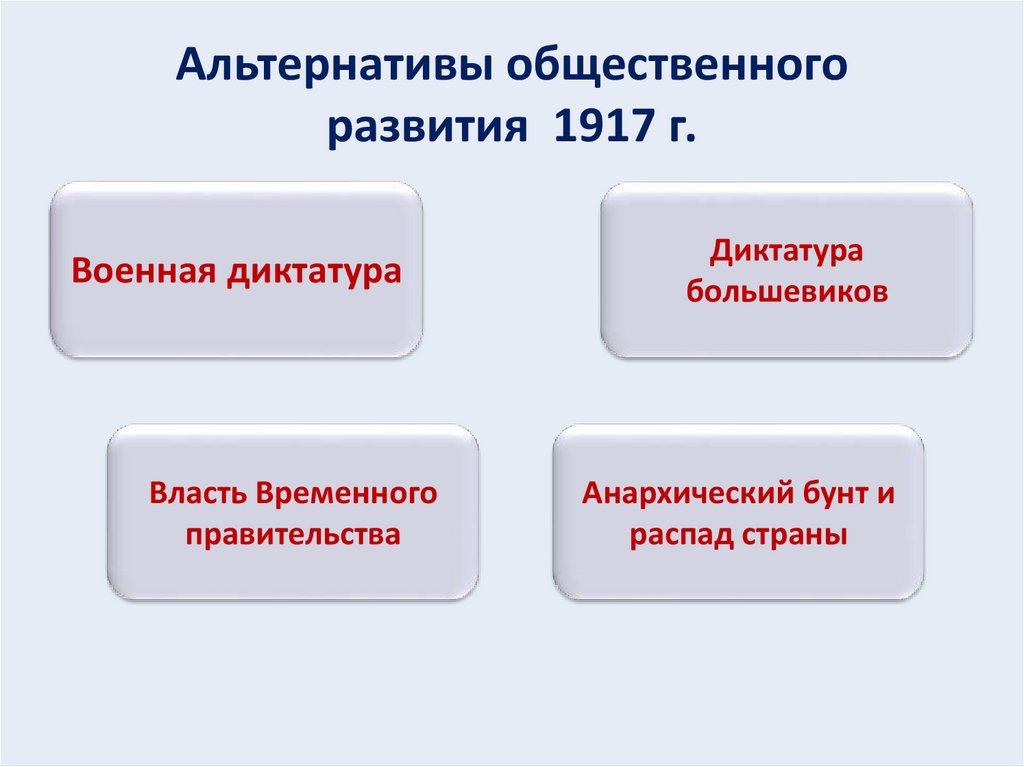 Альтернативы общественного развития 1917 г.

Военная диктатура

Диктатура большевиков

Власть Временного правительства

Анархический бунт и распад страны